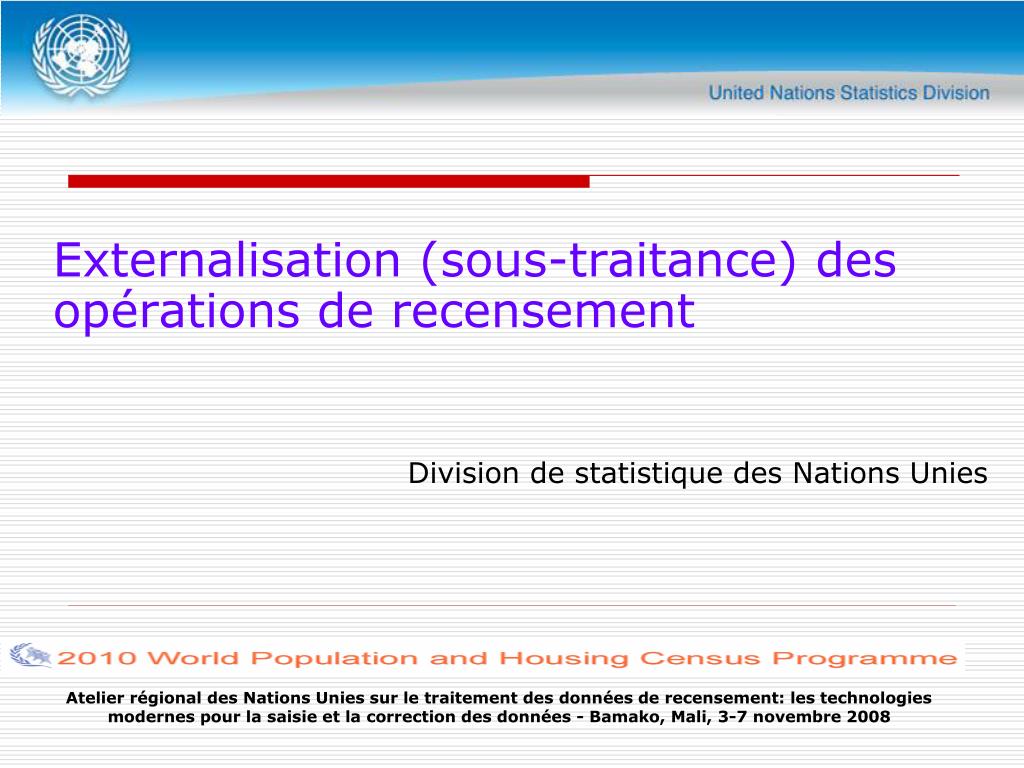 United Nations Statistics Division

Externalisation (sous-traitance) des opérations de recensement

Division de statistique des Nations Unies

2010 World Population and Housing Census Programme

Atelier régional des Nations Unies sur le traitement des données de recensement: les technologies modernes pour la saisie et la correction des données - Bamako, Mali, 3-7 novembre 2008